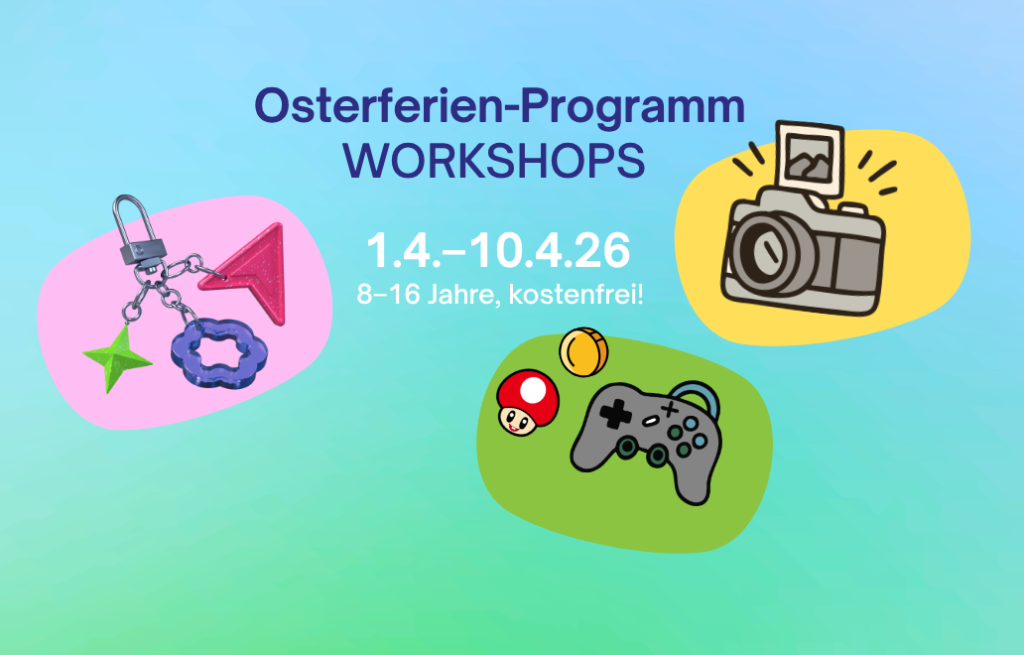 Osterferien-Programm
WORKSHOPS

1.4.–10.4.26
8–16 Jahre, kostenfrei!